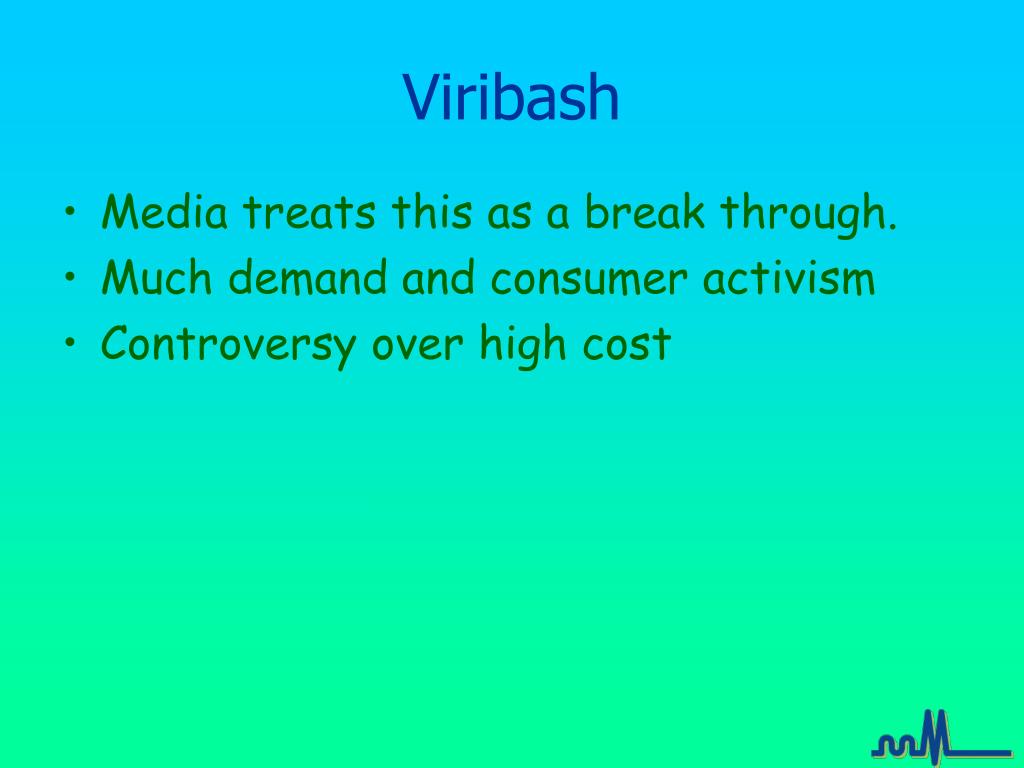 Viribash

• Media treats this as a break through.
• Much demand and consumer activism
• Controversy over high cost